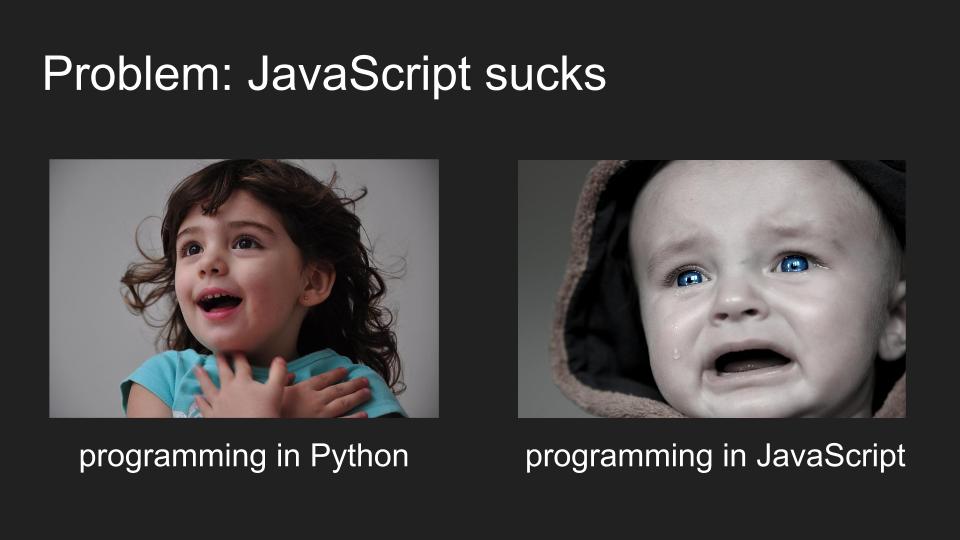 Problem: JavaScript sucks

programming in Python

programming in JavaScript